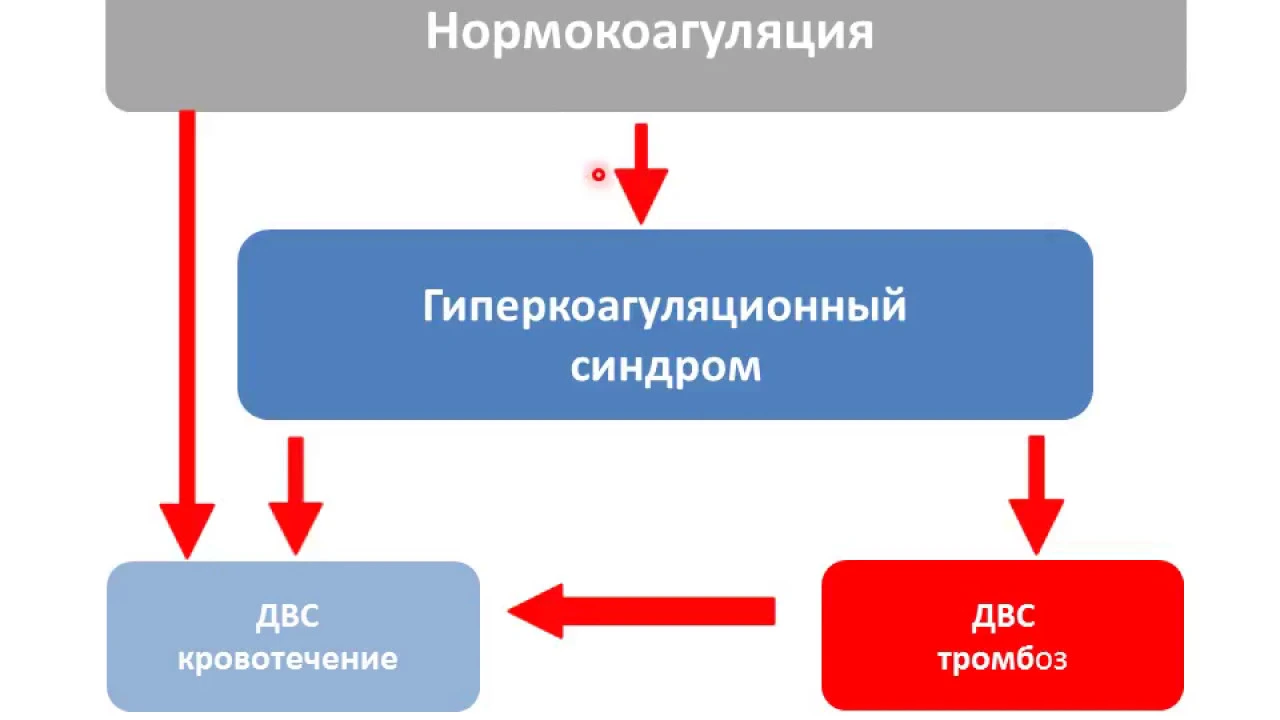 Нормокоагуляция

Гиперкоагуляционный синдром

ДВС кровотечение

ДВС тромбоз